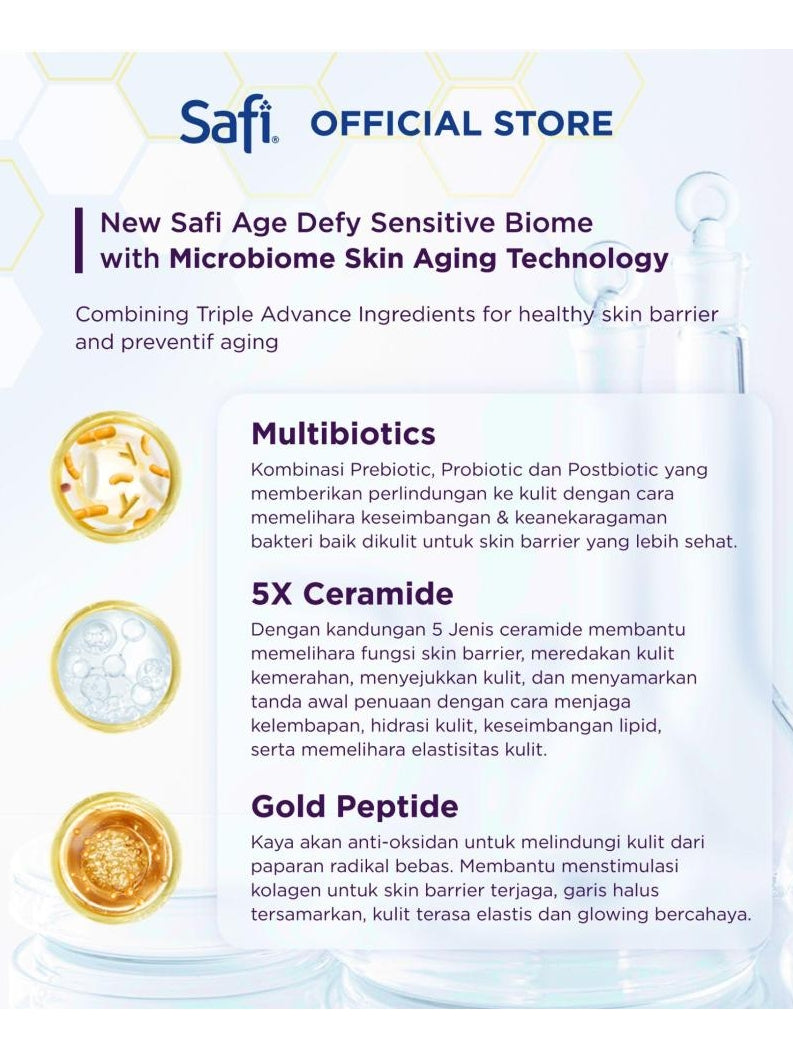 Safi® OFFICIAL STORE

New Safi Age Defy Sensitive Biome with Microbiome Skin Aging Technology

Combining Triple Advance Ingredients for healthy skin barrier and preventif aging

Multibiotics
Kombinasi Prebiotic, Probiotic dan Postbiotic yang memberikan perlindungan ke kulit dengan cara memelihara keseimbangan & keanekaragaman bakteri baik dikulit untuk skin barrier yang lebih sehat.

5X Ceramide
Dengan kandungan 5 Jenis ceramide membantu memelihara fungsi skin barrier, meredakan kulit kemerahan, menyejukkan kulit, dan menyamarkan tanda awal penuaan dengan cara menjaga kelembapan, hidrasi kulit, keseimbangan lipid, serta memelihara elastisitas kulit.

Gold Peptide
Kaya akan anti-oksidan untuk melindungi kulit dari paparan radikal bebas. Membantu menstimulasi kolagen untuk skin barrier terjaga, garis halus tersamarkan, kulit terasa elastis dan glowing bercahaya.